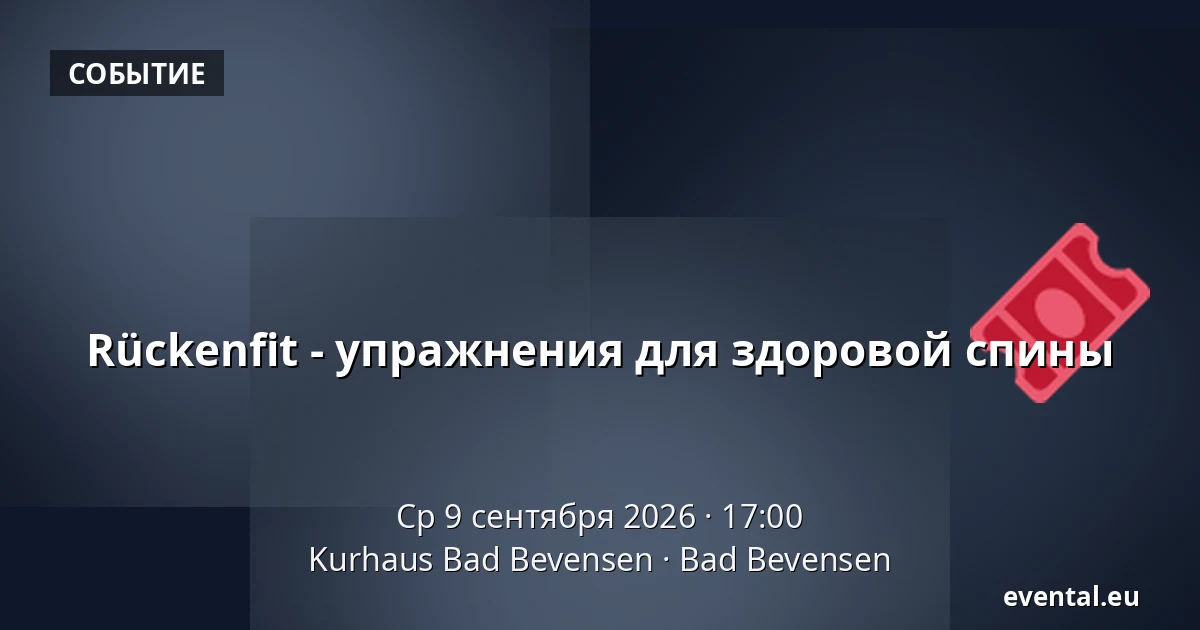 СОБЫТИЕ

Rückenfit - упражнения для здоровой спины

Ср 9 сентября 2026 · 17:00
Kurhaus Bad Bevensen · Bad Bevensen

evental.eu